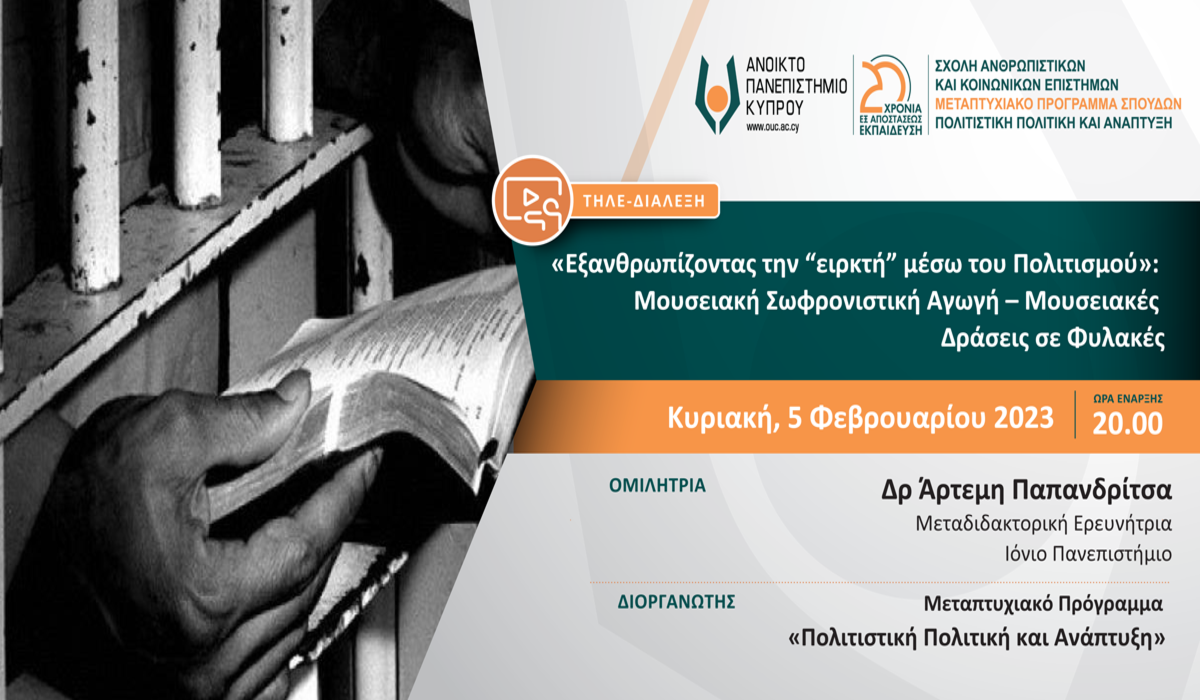 ΑΝΟΙΚΤΟ ΠΑΝΕΠΙΣΤΗΜΙΟ ΚΥΠΡΟΥ
www.ouc.ac.cy

20 ΧΡΟΝΙΑ ΕΞ ΑΠΟΣΤΑΣΕΩΣ ΕΚΠΑΙΔΕΥΣΗ

ΣΧΟΛΗ ΑΝΘΡΩΠΙΣΤΙΚΩΝ ΚΑΙ ΚΟΙΝΩΝΙΚΩΝ ΕΠΙΣΤΗΜΩΝ
ΜΕΤΑΠΤΥΧΙΑΚΟ ΠΡΟΓΡΑΜΜΑ ΣΠΟΥΔΩΝ
ΠΟΛΙΤΙΣΤΙΚΗ ΠΟΛΙΤΙΚΗ ΚΑΙ ΑΝΑΠΤΥΞΗ

ΤΗΛΕ-ΔΙΑΛΕΞΗ

«Εξανθρωπίζοντας την “ειρκτή” μέσω του Πολιτισμού»: Μουσειακή Σωφρονιστική Αγωγή – Μουσειακές Δράσεις σε Φυλακές

Κυριακή, 5 Φεβρουαρίου 2023

ΩΡΑ ΕΝΑΡΞΗΣ
20.00

ΟΜΙΛΗΤΡΙΑ
Δρ Άρτεμη Παπανδρίτσα
Μεταδιδακτορική Ερευνήτρια
Ιόνιο Πανεπιστήμιο

ΔΙΟΡΓΑΝΩΤΗΣ
Μεταπτυχιακό Πρόγραμμα
«Πολιτιστική Πολιτική και Ανάπτυξη»